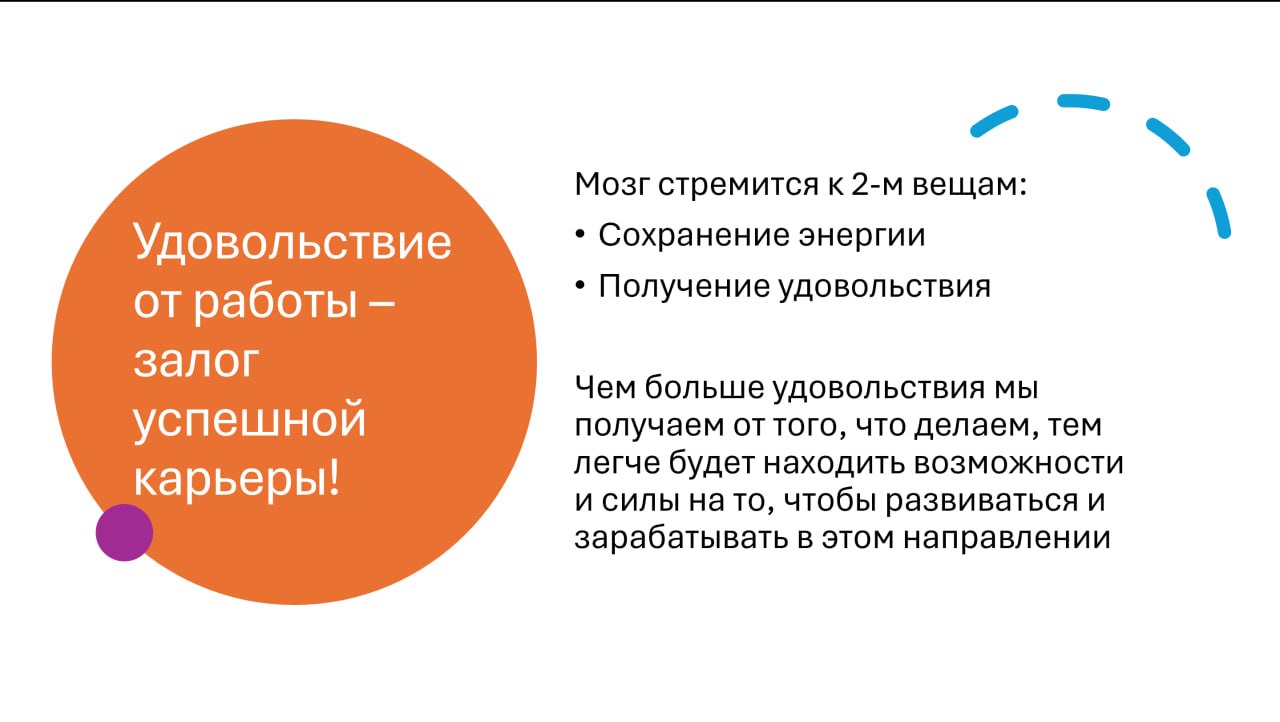 Удовольствие от работы – залог успешной карьеры!

Мозг стремится к 2-м вещам:
• Сохранение энергии
• Получение удовольствия

Чем больше удовольствия мы получаем от того, что делаем, тем легче будет находить возможности и силы на то, чтобы развиваться и зарабатывать в этом направлении